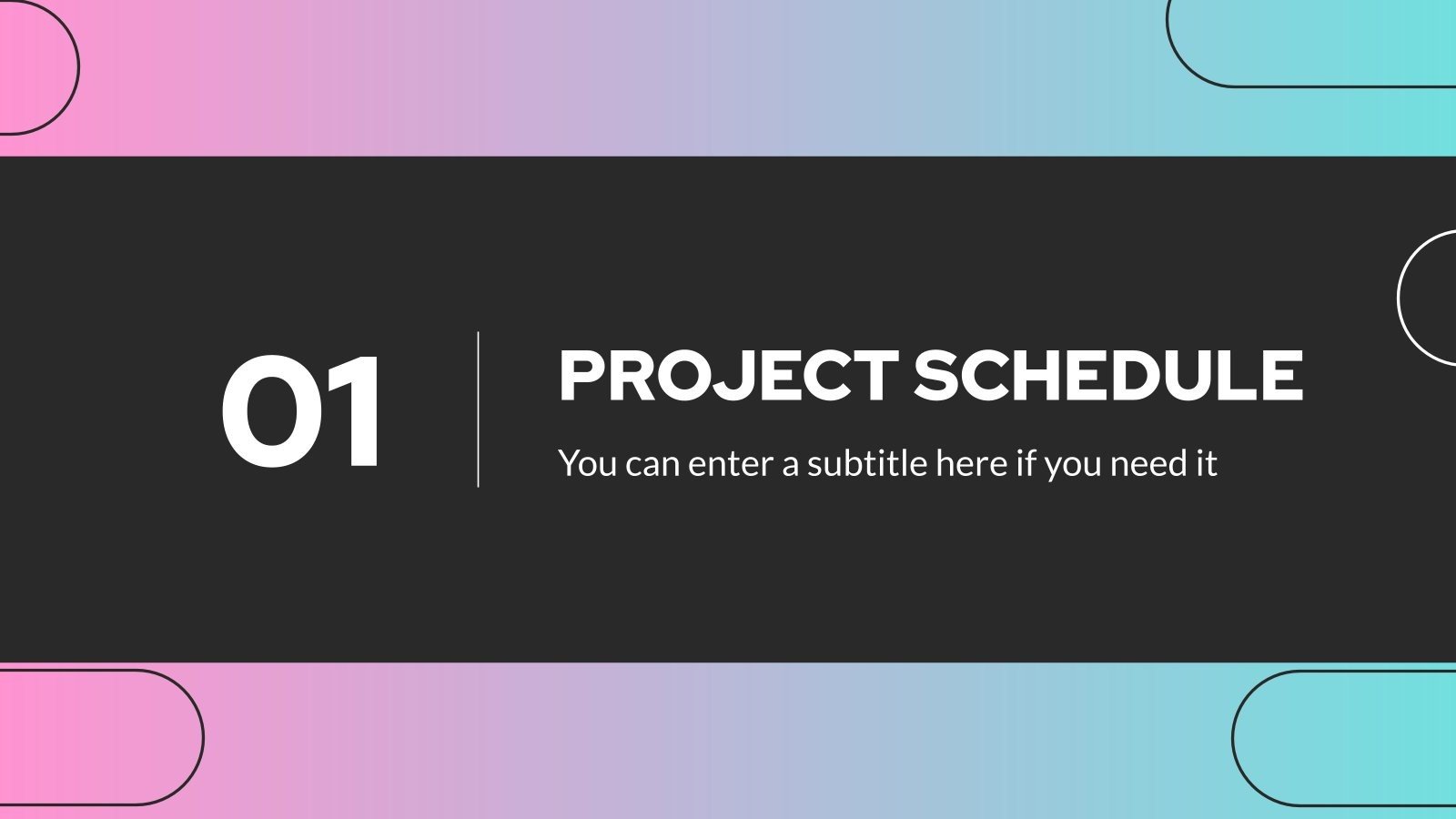 01

PROJECT SCHEDULE

You can enter a subtitle here if you need it